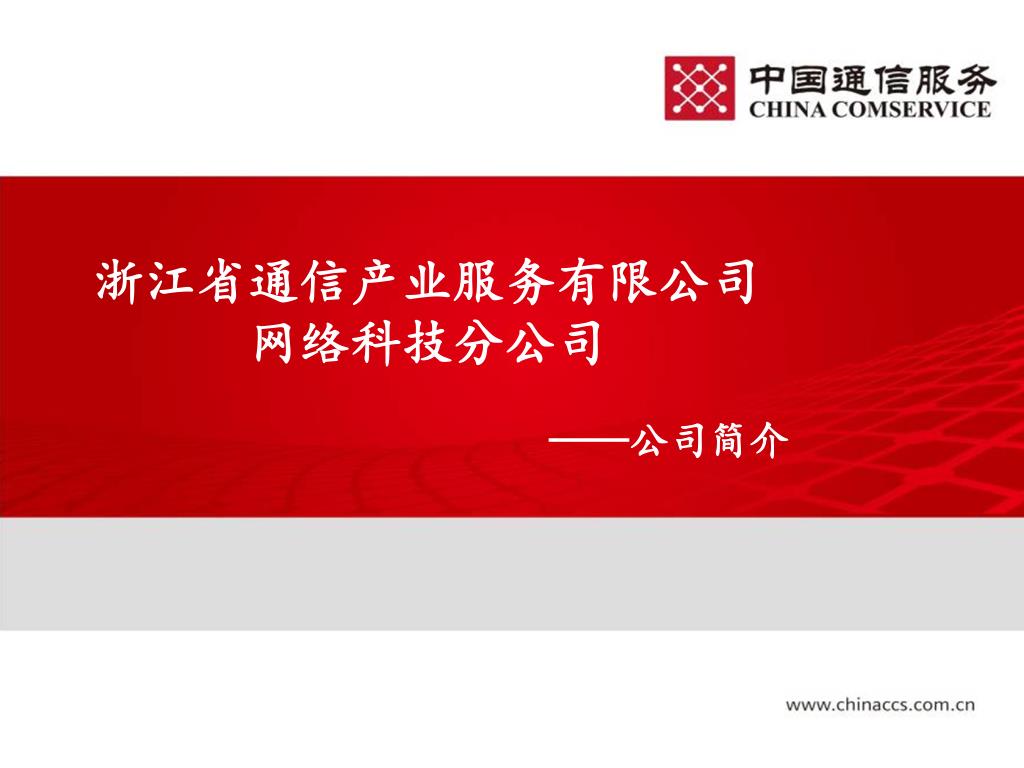 中国通信服务
CHINA COMSERVICE

浙江省通信产业服务有限公司
网络科技分公司

——公司简介

www.chinaccs.com.cn